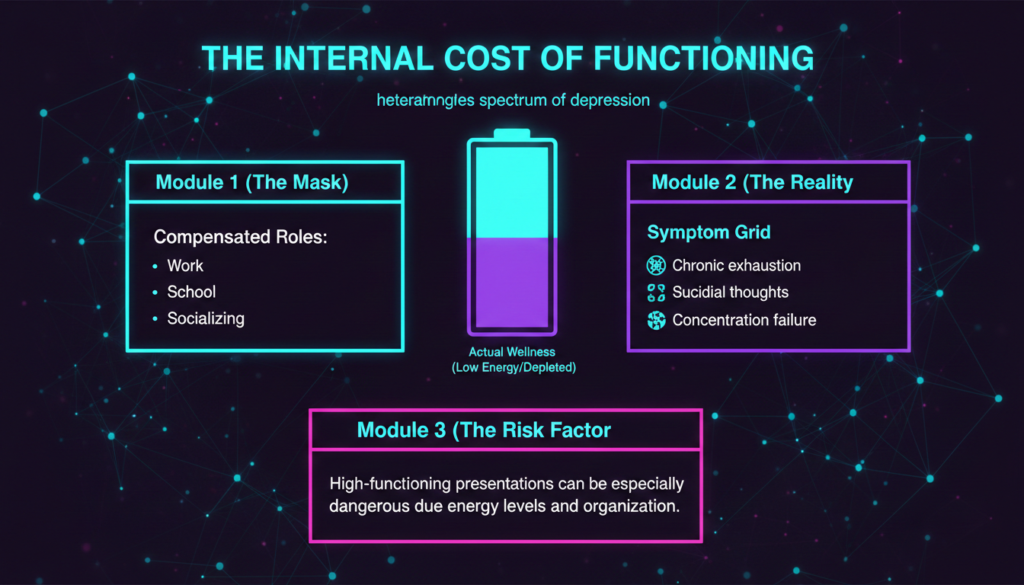 THE INTERNAL COST OF FUNCTIONING

heteramngles spectrum of depression

Module 1 (The Mask)

Compensated Roles:
• Work
• School
• Socializing

Actual Wellness
(Low Energy/Depleted)

Module 2 (The Reality

Symptom Grid

Chronic exhaustion
Sucidial thoughts
Concentration failure

Module 3 (The Risk Factor

High-functioning presentations can be especially dangerous due energy levels and organization.